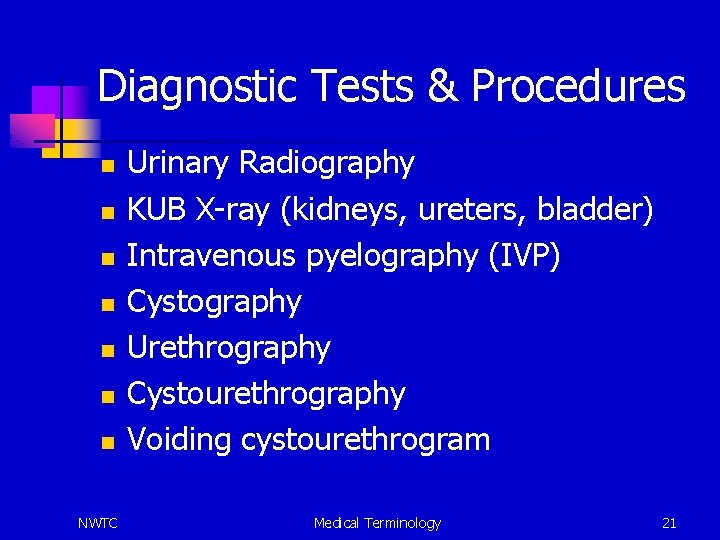 Diagnostic Tests & Procedures

- Urinary Radiography
- KUB X-ray (kidneys, ureters, bladder)
- Intravenous pyelography (IVP)
- Cystography
- Urethrography
- Cystourethrography
- Voiding cystourethrogram

NWTC

Medical Terminology

21